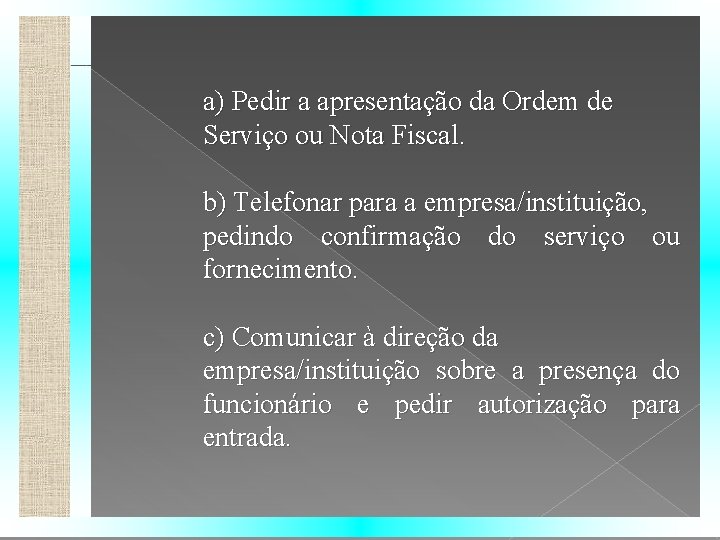 a) Pedir a apresentação da Ordem de Serviço ou Nota Fiscal.

b) Telefonar para a empresa/instituição, pedindo confirmação do serviço ou fornecimento.

c) Comunicar à direção da empresa/instituição sobre a presença do funcionário e pedir autorização para entrada.